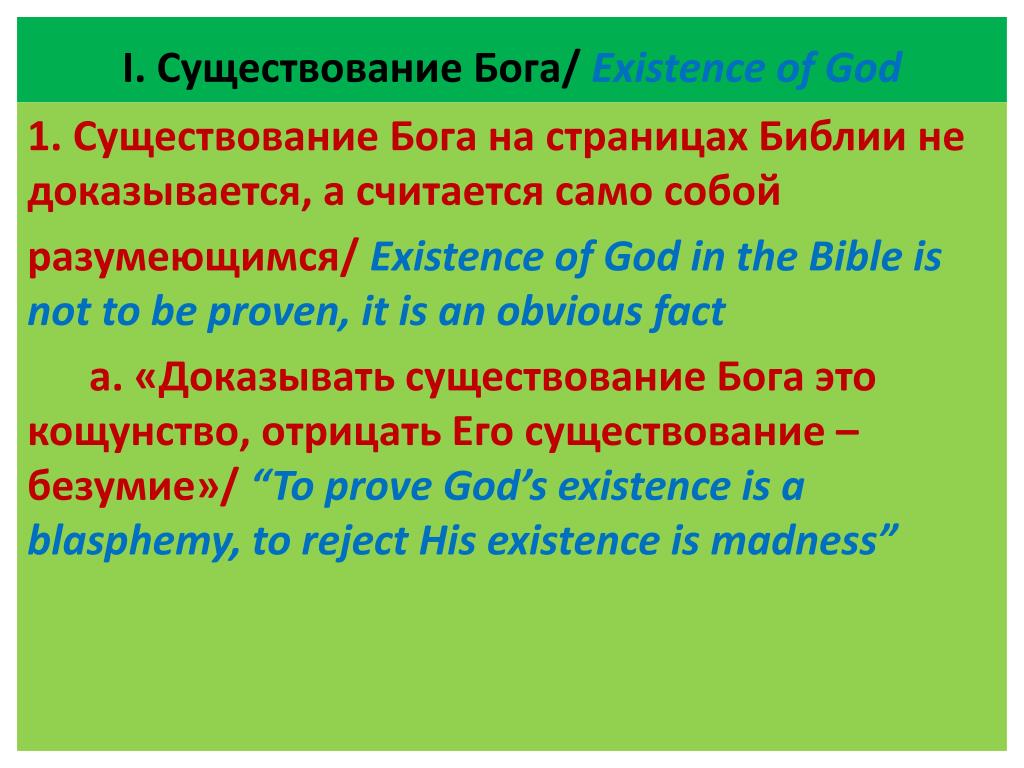 I. Существование Бога/ Existence of God

1. Существование Бога на страницах Библии не доказывается, а считается само собой разумеющимся/ Existence of God in the Bible is not to be proven, it is an obvious fact

а. «Доказывать существование Бога это кощунство, отрицать Его существование – безумие»/ “To prove God’s existence is a blasphemy, to reject His existence is madness”